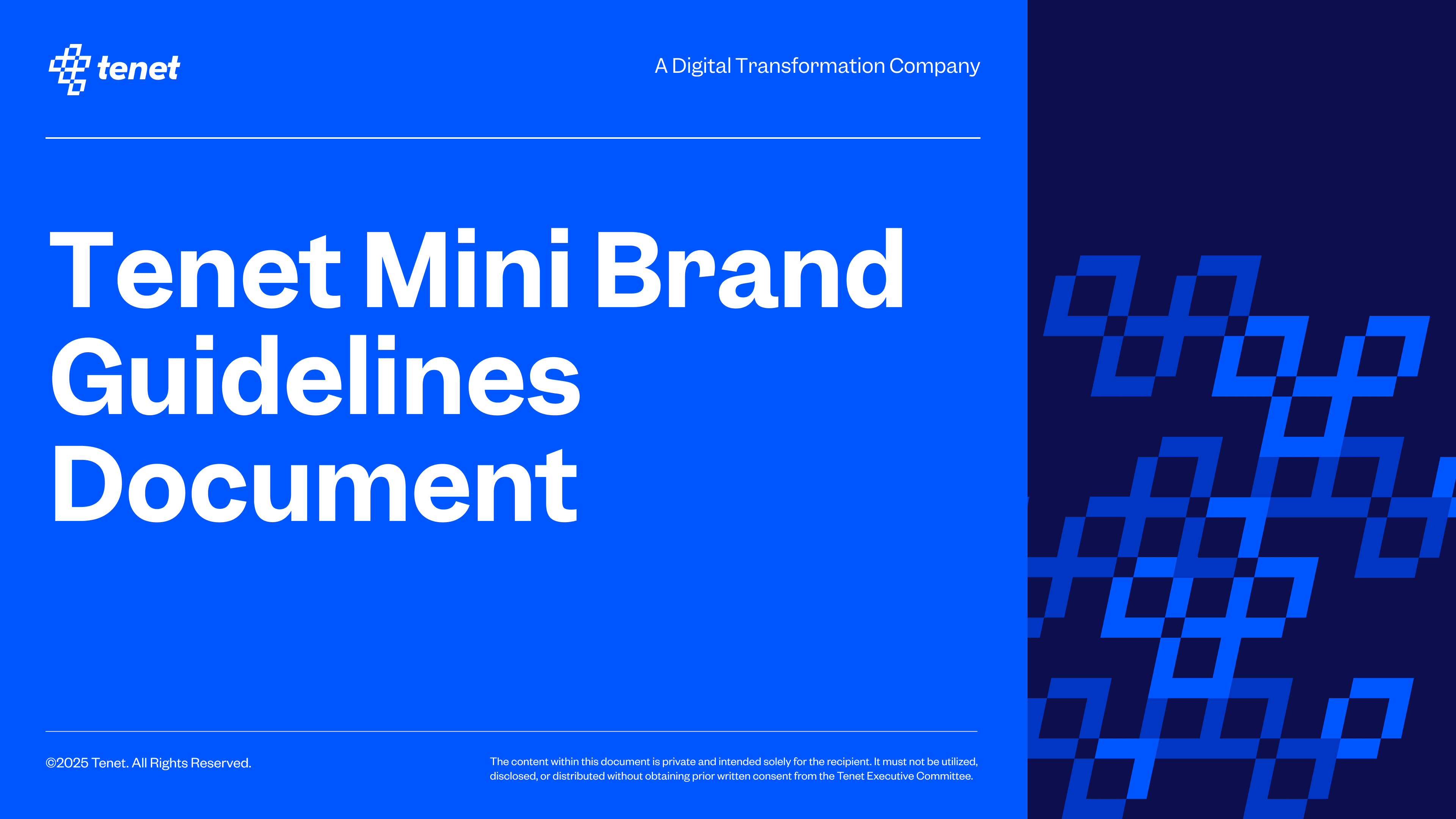 tenet

A Digital Transformation Company

Tenet Mini Brand Guidelines Document

©2025 Tenet. All Rights Reserved.

The content within this document is private and intended solely for the recipient. It must not be utilized, disclosed, or distributed without obtaining prior written consent from the Tenet Executive Committee.